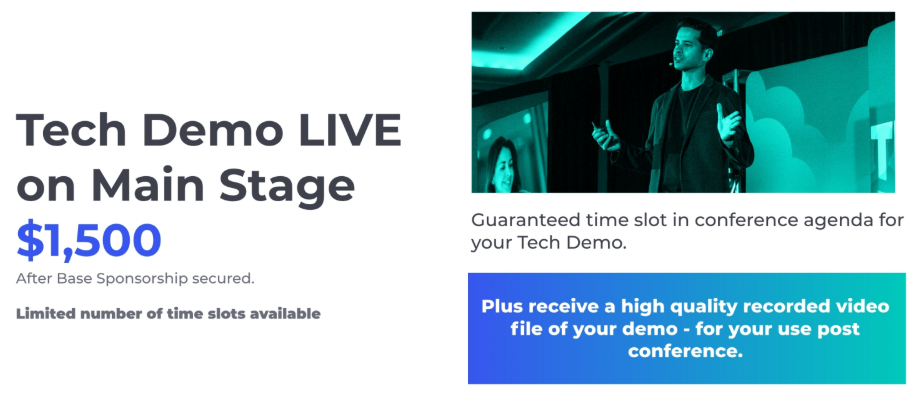 Tech Demo LIVE on Main Stage

$1,500

After Base Sponsorship secured.

Limited number of time slots available

Guaranteed time slot in conference agenda for your Tech Demo.

Plus receive a high quality recorded video file of your demo - for your use post conference.